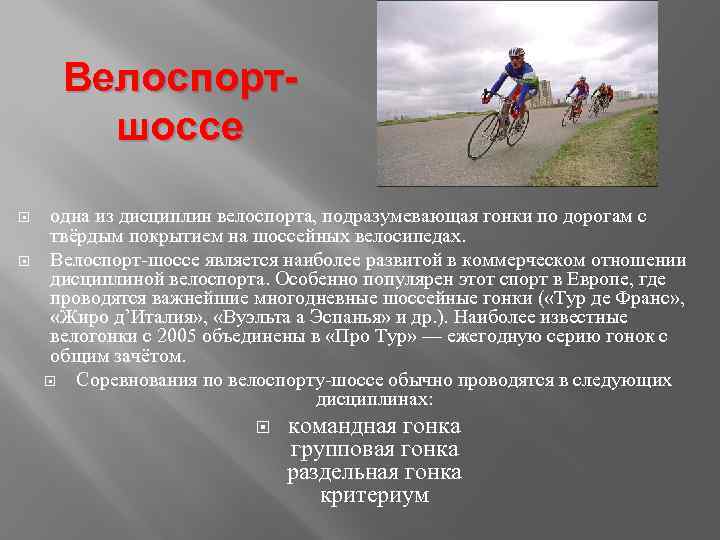 Велоспорт-шоссе

одна из дисциплин велоспорта, подразумевающая гонки по дорогам с твёрдым покрытием на шоссейных велосипедах.

Велоспорт-шоссе является наиболее развитой в коммерческом отношении дисциплиной велоспорта. Особенно популярен этот спорт в Европе, где проводятся важнейшие многодневные шоссейные гонки («Тур де Франс», «Жиро д'Италия», «Вуэльта а Эспанья» и др.). Наиболее известные велогонки с 2005 объединены в «Про Тур» — ежегодную серию гонок с общим зачётом.

Соревнования по велоспорту-шоссе обычно проводятся в следующих дисциплинах:

командная гонка
групповая гонка
раздельная гонка
критериум